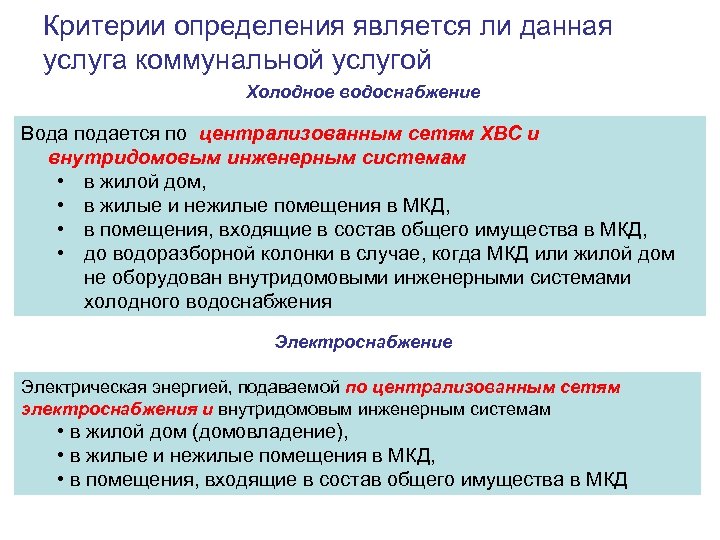 Критерии определения является ли данная услуга коммунальной услугой

Холодное водоснабжение

Вода подается по централизованным сетям ХВС и внутридомовым инженерным системам
• в жилой дом,
• в жилые и нежилые помещения в МКД,
• в помещения, входящие в состав общего имущества в МКД,
• до водоразборной колонки в случае, когда МКД или жилой дом не оборудован внутридомовыми инженерными системами холодного водоснабжения

Электроснабжение

Электрическая энергией, подаваемой по централизованным сетям электроснабжения и внутридомовым инженерным системам
• в жилой дом (домовладение),
• в жилые и нежилые помещения в МКД,
• в помещения, входящие в состав общего имущества в МКД